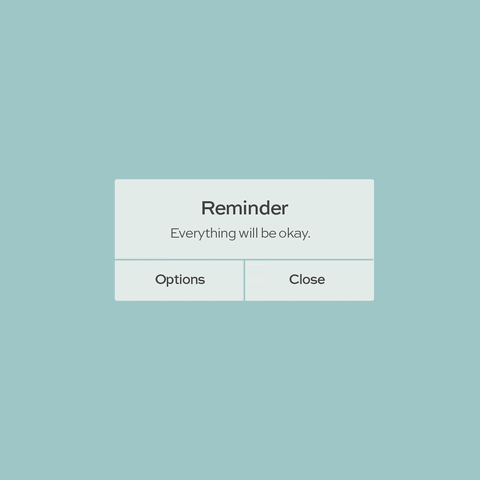 Reminder
Everything will be okay.

Options
Close